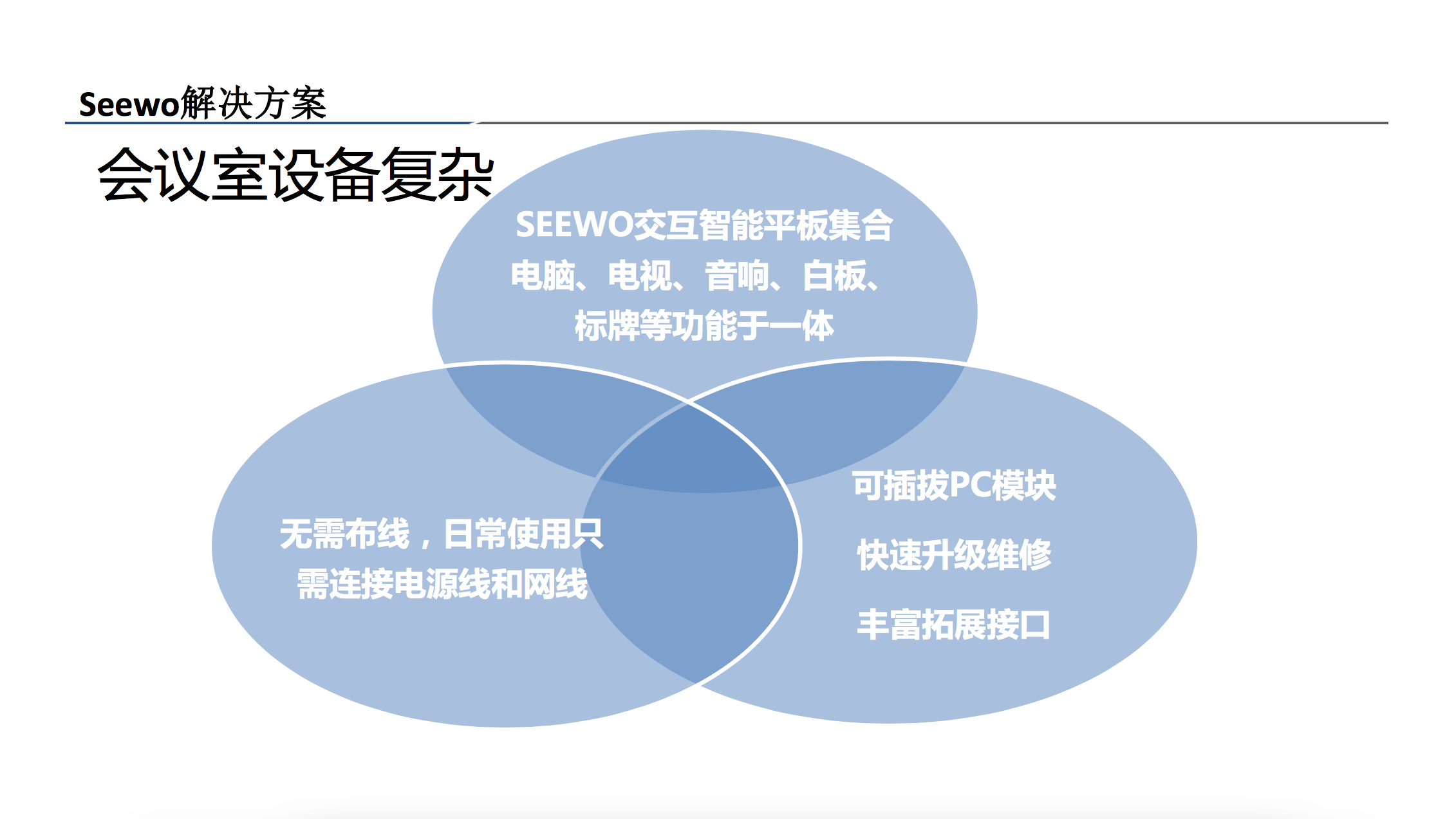 Seewo解决方案

会议室设备复杂

SEEWO交互智能平板集合电脑、电视、音响、白板、标牌等功能于一体

无需布线，日常使用只需连接电源线和网线

可插拔PC模块

快速升级维修

丰富拓展接口